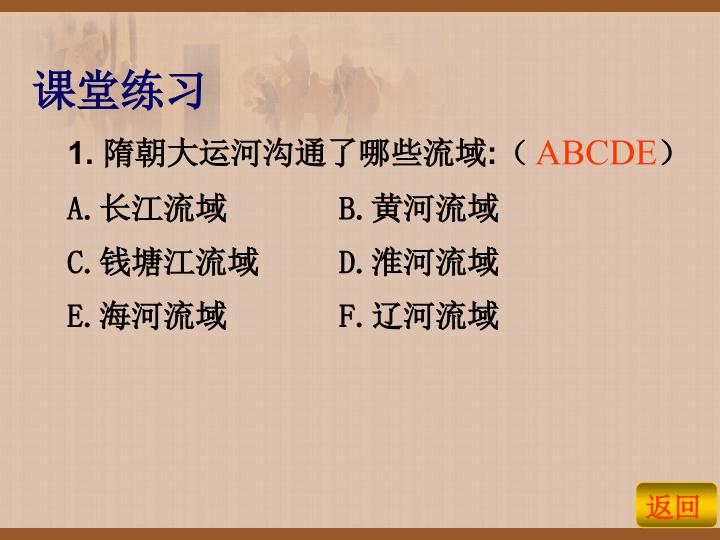 课堂练习

1.隋朝大运河沟通了哪些流域:(ABCDE)

A.长江流域 B.黄河流域

C.钱塘江流域 D.淮河流域

E.海河流域 F.辽河流域

返回